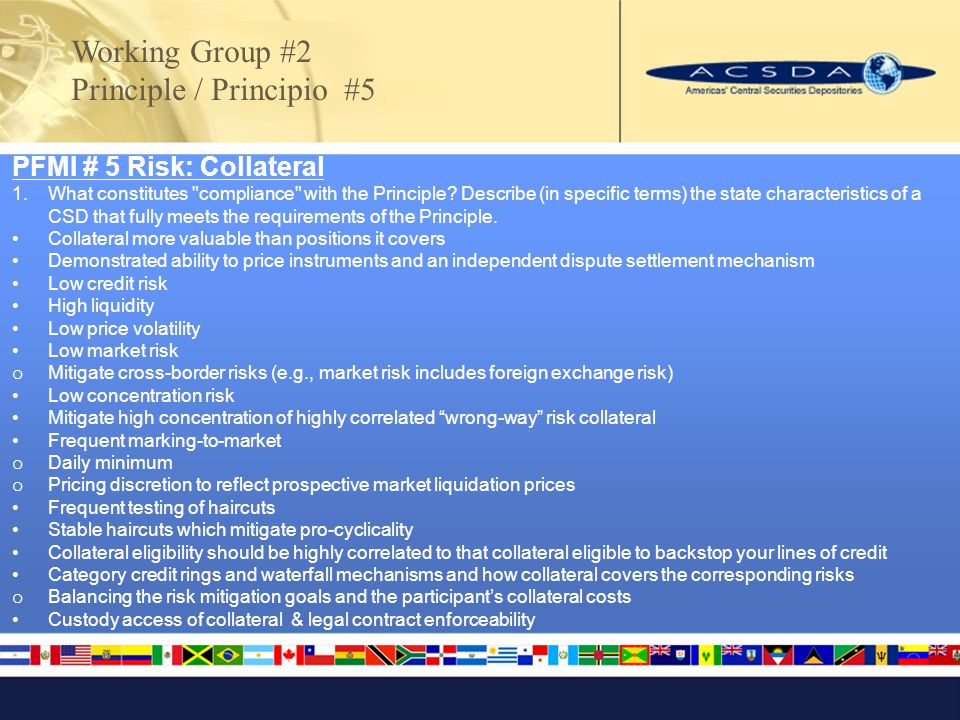 Working Group #2
Principle / Principio #5

ACSDA
Americas' Central Securities Depositories

PFMI # 5 Risk: Collateral

1. What constitutes "compliance" with the Principle? Describe (in specific terms) the state characteristics of a CSD that fully meets the requirements of the Principle.
• Collateral more valuable than positions it covers
• Demonstrated ability to price instruments and an independent dispute settlement mechanism
• Low credit risk
• High liquidity
• Low price volatility
• Low market risk
o Mitigate cross-border risks (e.g., market risk includes foreign exchange risk)
• Low concentration risk
• Mitigate high concentration of highly correlated “wrong-way” risk collateral
• Frequent marking-to-market
o Daily minimum
o Pricing discretion to reflect prospective market liquidation prices
• Frequent testing of haircuts
• Stable haircuts which mitigate pro-cyclicality
• Collateral eligibility should be highly correlated to that collateral eligible to backstop your lines of credit
• Category credit rings and waterfall mechanisms and how collateral covers the corresponding risks
o Balancing the risk mitigation goals and the participant’s collateral costs
• Custody access of collateral & legal contract enforceability